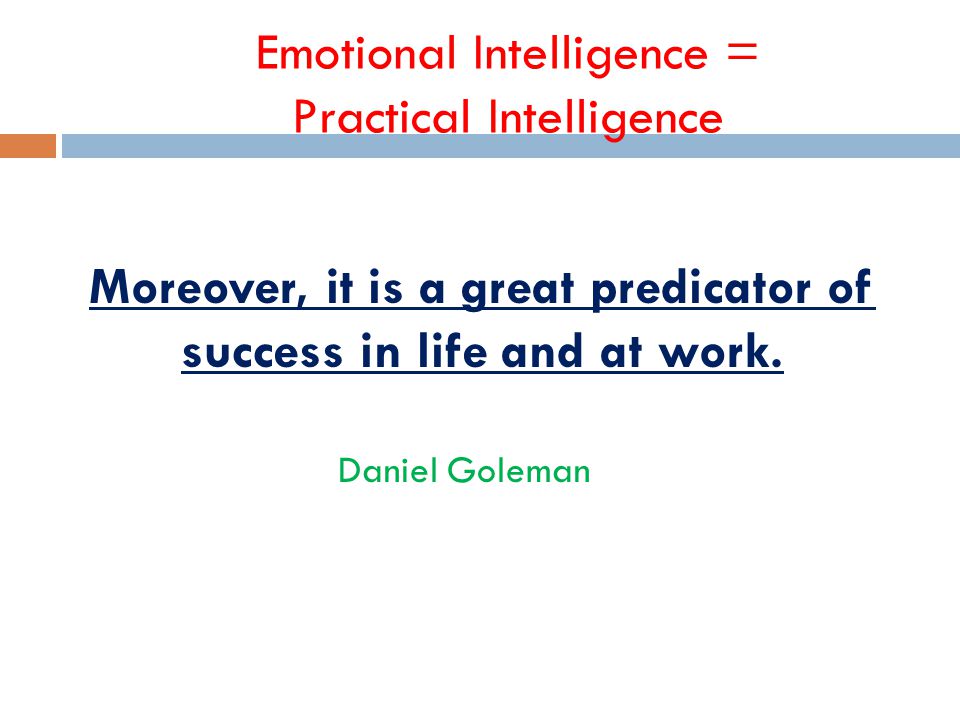 Emotional Intelligence = Practical Intelligence

Moreover, it is a great predicator of success in life and at work.

Daniel Goleman